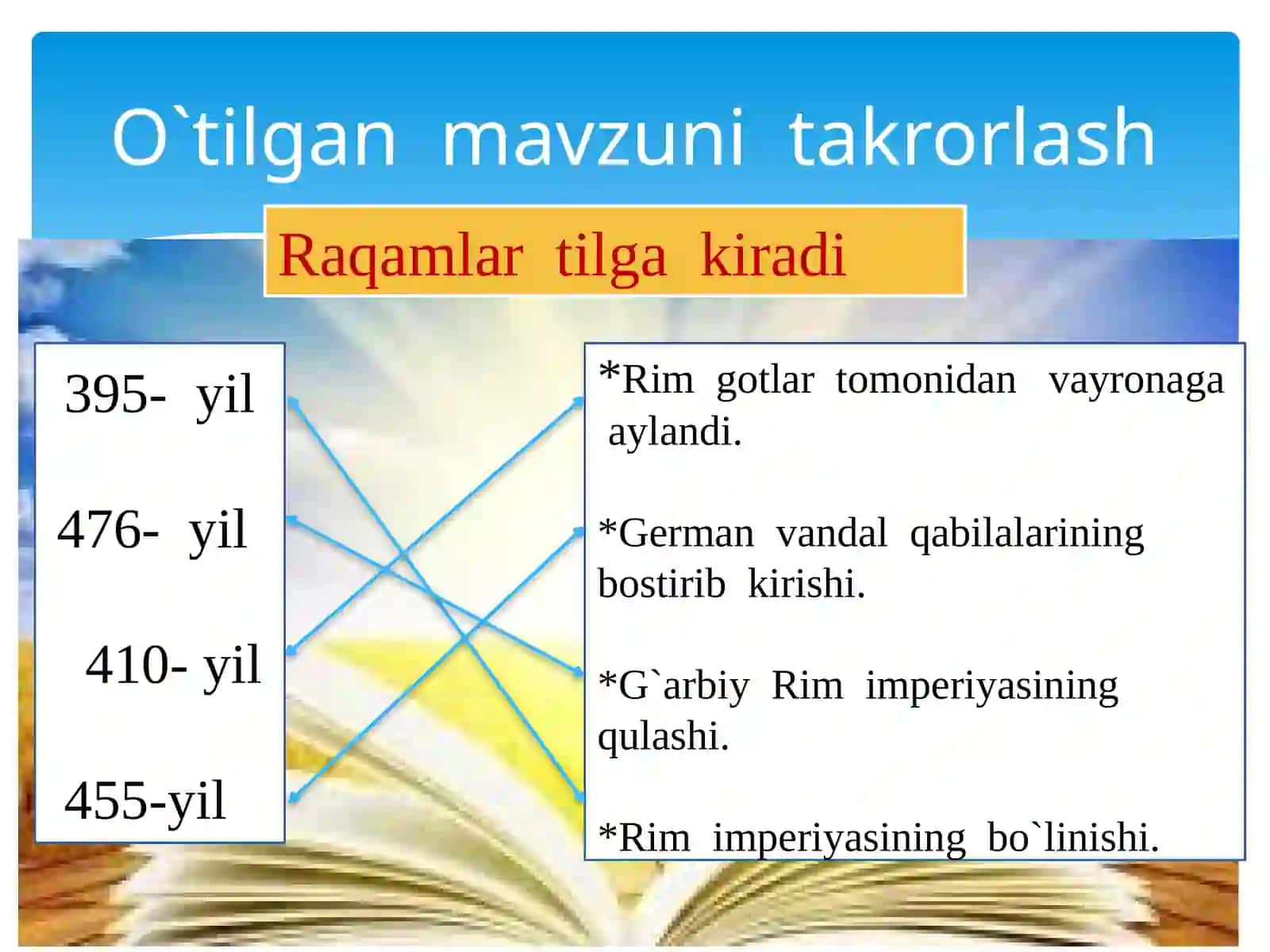 O`tilgan mavzuni takrorlash

Raqamlar tilga kiradi

395- yil

476- yil

410- yil

455-yil

*Rim gotlar tomonidan vayronaga aylandi.

*German vandal qabilalarining bostirib kirishi.

*G`arbiy Rim imperiyasining qulashi.

*Rim imperiyasining bo`linishi.